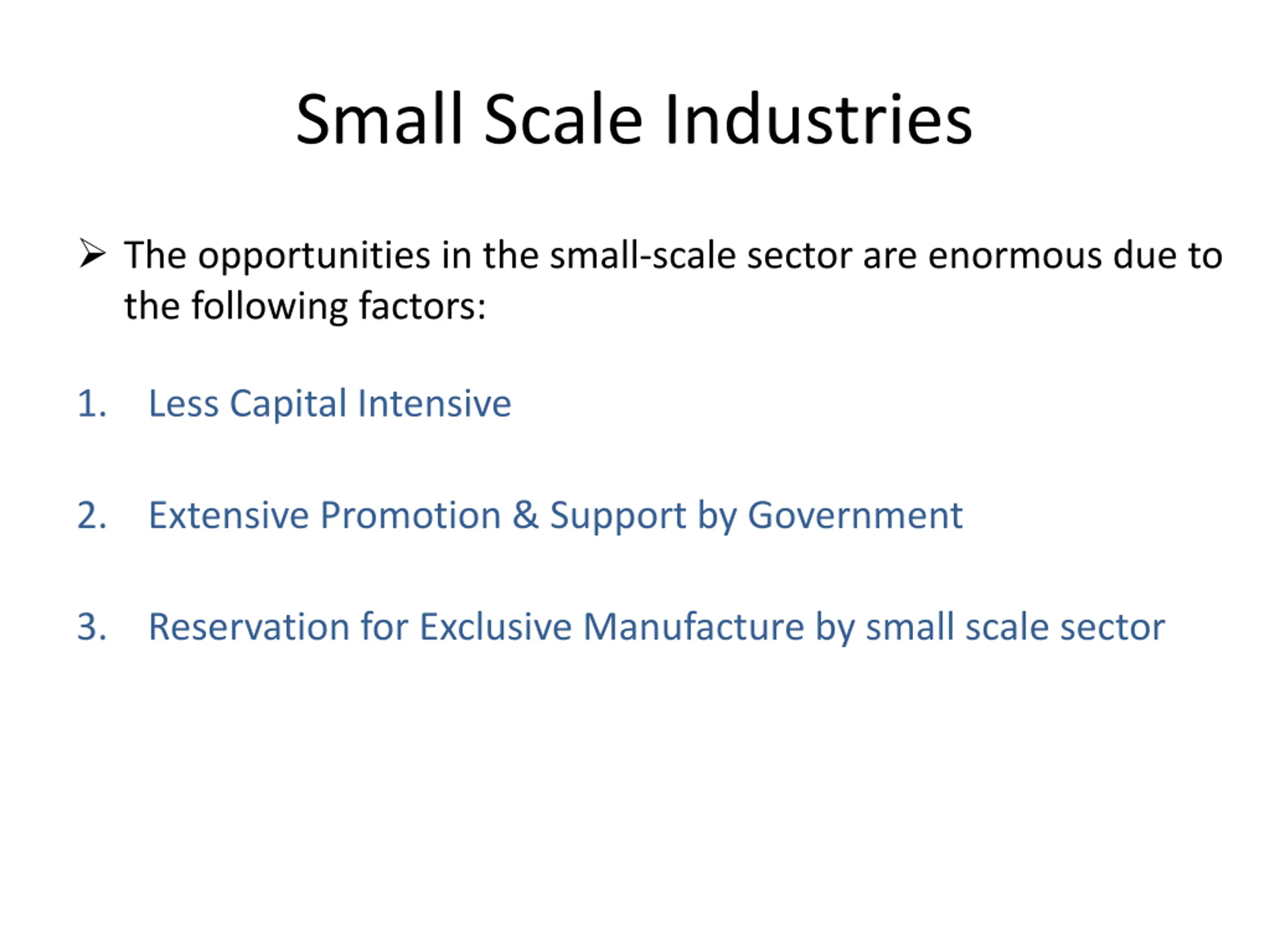 Small Scale Industries

➢ The opportunities in the small-scale sector are enormous due to the following factors:

1. Less Capital Intensive

2. Extensive Promotion & Support by Government

3. Reservation for Exclusive Manufacture by small scale sector